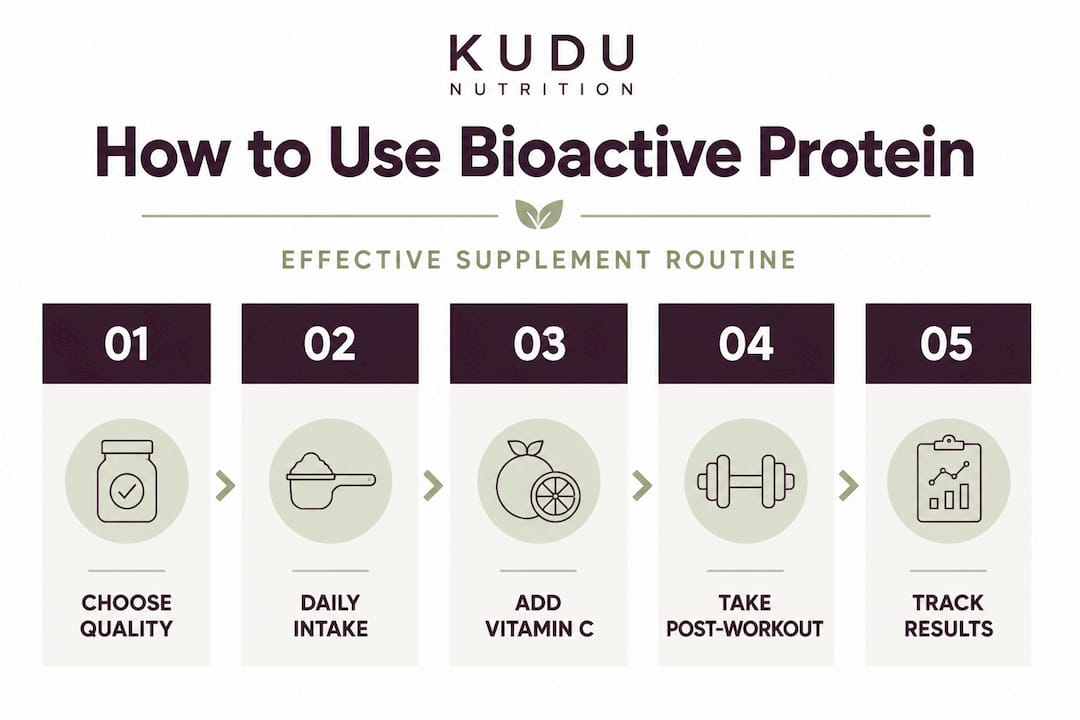 KUDU
NUTRITION

How to Use Bioactive Protein

EFFECTIVE SUPPLEMENT ROUTINE

01
CHOOSE QUALITY

02
DAILY INTAKE

03
ADD VITAMIN C

04
TAKE POST-WORKOUT

05
TRACK RESULTS